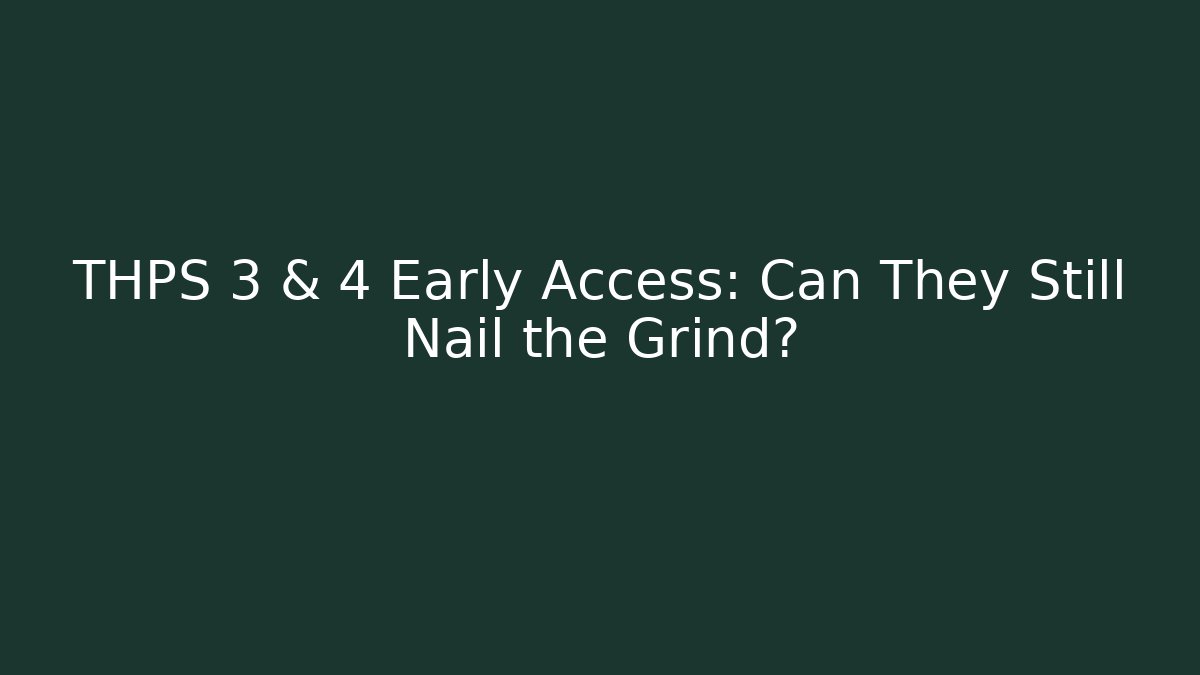 THPS 3 & 4 Early Access: Can They Still Nail the Grind?